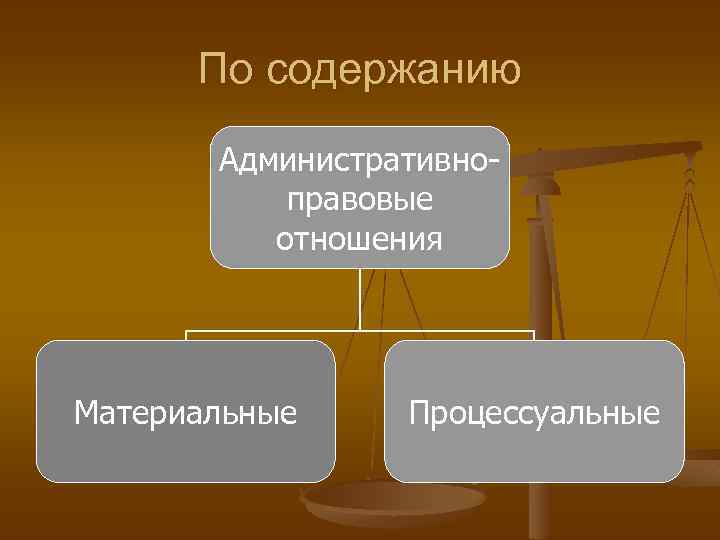 По содержанию

Административно-правовые отношения

Материальные

Процессуальные